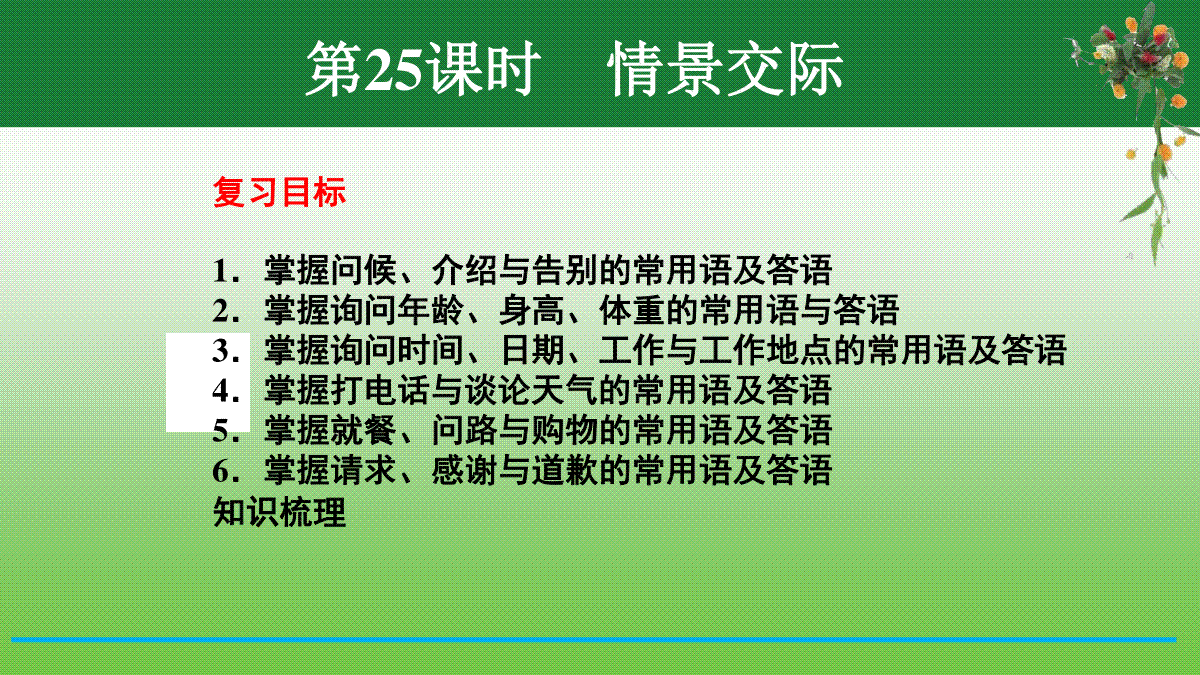 第25课时　情景交际

复习目标

1．掌握问候、介绍与告别的常用语及答语
2．掌握询问年龄、身高、体重的常用语与答语
3．掌握询问时间、日期、工作与工作地点的常用语及答语
4．掌握打电话与谈论天气的常用语及答语
5．掌握就餐、问路与购物的常用语及答语
6．掌握请求、感谢与道歉的常用语及答语
知识梳理